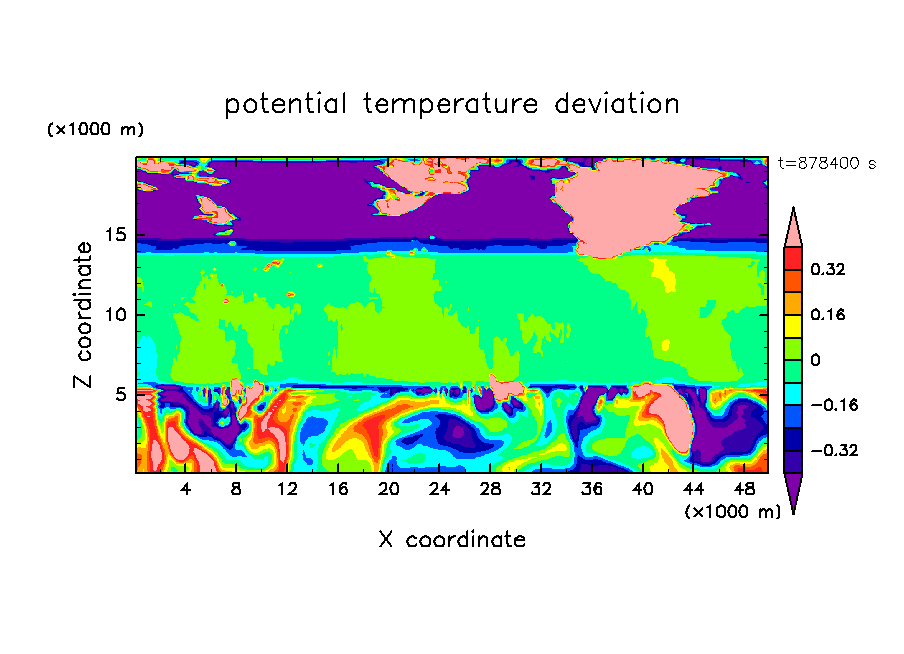 potential temperature deviation

(×1000 m)

t=878400 s

Z coordinate

15

10

5

0.32

0.16

0

−0.16

−0.32

4 8 12 16 20 24 28 32 36 40 44 48

(×1000 m)

X coordinate